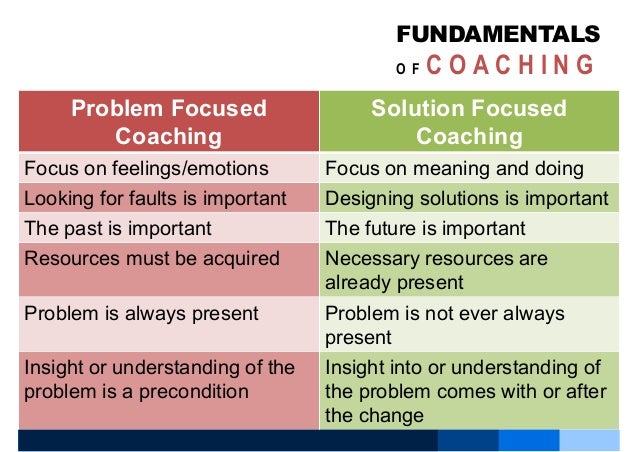 FUNDAMENTALS
OF COACHING

| Problem Focused Coaching | Solution Focused Coaching |
|---|---|
| Focus on feelings/emotions | Focus on meaning and doing |
| Looking for faults is important | Designing solutions is important |
| The past is important | The future is important |
| Resources must be acquired | Necessary resources are already present |
| Problem is always present | Problem is not ever always present |
| Insight or understanding of the problem is a precondition | Insight into or understanding of the problem comes with or after the change |